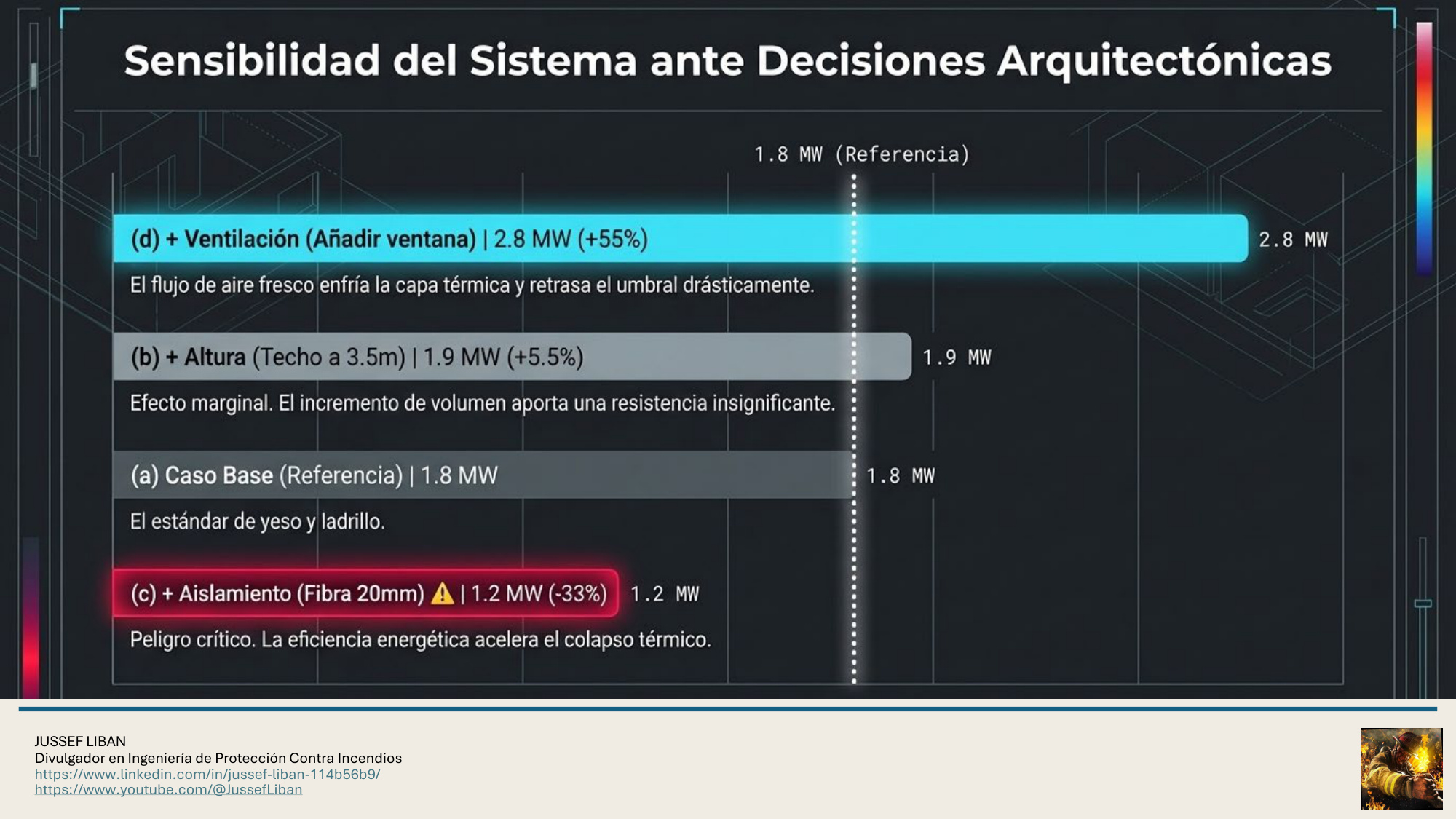 Sensibilidad del Sistema ante Decisiones Arquitectónicas

1.8 MW (Referencia)

(d) + Ventilación (Añadir ventana) | 2.8 MW (+55%)
2.8 MW

El flujo de aire fresco enfría la capa térmica y retrasa el umbral drásticamente.

(b) + Altura (Techo a 3.5m) | 1.9 MW (+5.5%)
1.9 MW

Efecto marginal. El incremento de volumen aporta una resistencia insignificante.

(a) Caso Base (Referencia) | 1.8 MW
1.8 MW

El estándar de yeso y ladrillo.

(c) + Aislamiento (Fibra 20mm) ⚠ | 1.2 MW (-33%)
1.2 MW

Peligro crítico. La eficiencia energética acelera el colapso térmico.

JUSSEF LIBAN
Divulgador en Ingeniería de Protección Contra Incendios
https://www.linkedin.com/in/jussef-liban-114b56b9/
https://www.youtube.com/@JussefLiban